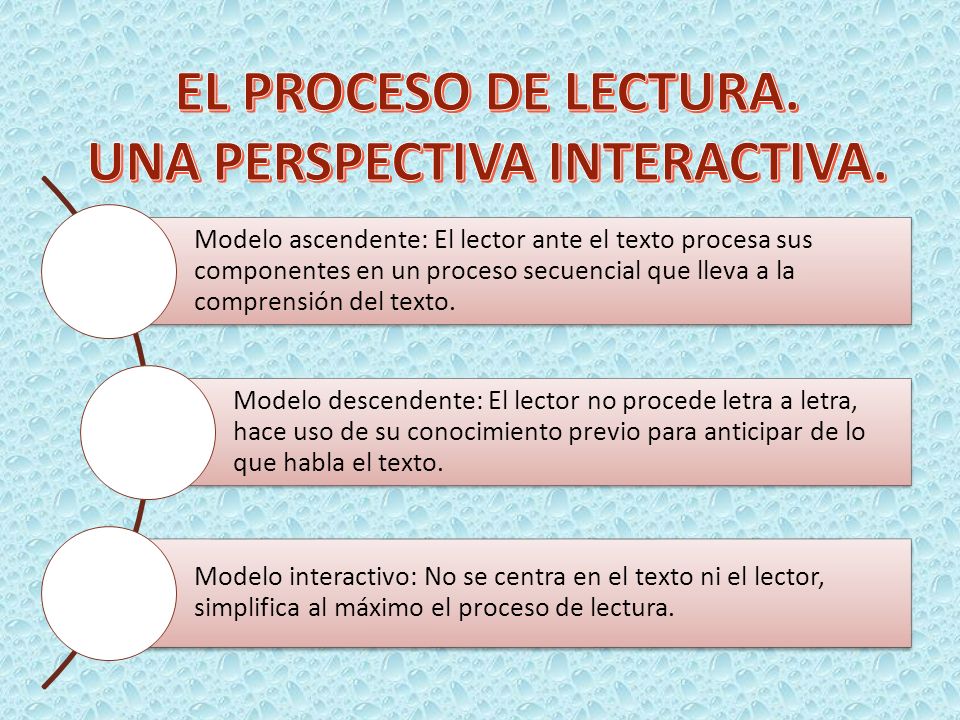 EL PROCESO DE LECTURA.
UNA PERSPECTIVA INTERACTIVA.

Modelo ascendente: El lector ante el texto procesa sus componentes en un proceso secuencial que lleva a la comprensión del texto.

Modelo descendente: El lector no procede letra a letra, hace uso de su conocimiento previo para anticipar de lo que habla el texto.

Modelo interactivo: No se centra en el texto ni el lector, simplifica al máximo el proceso de lectura.